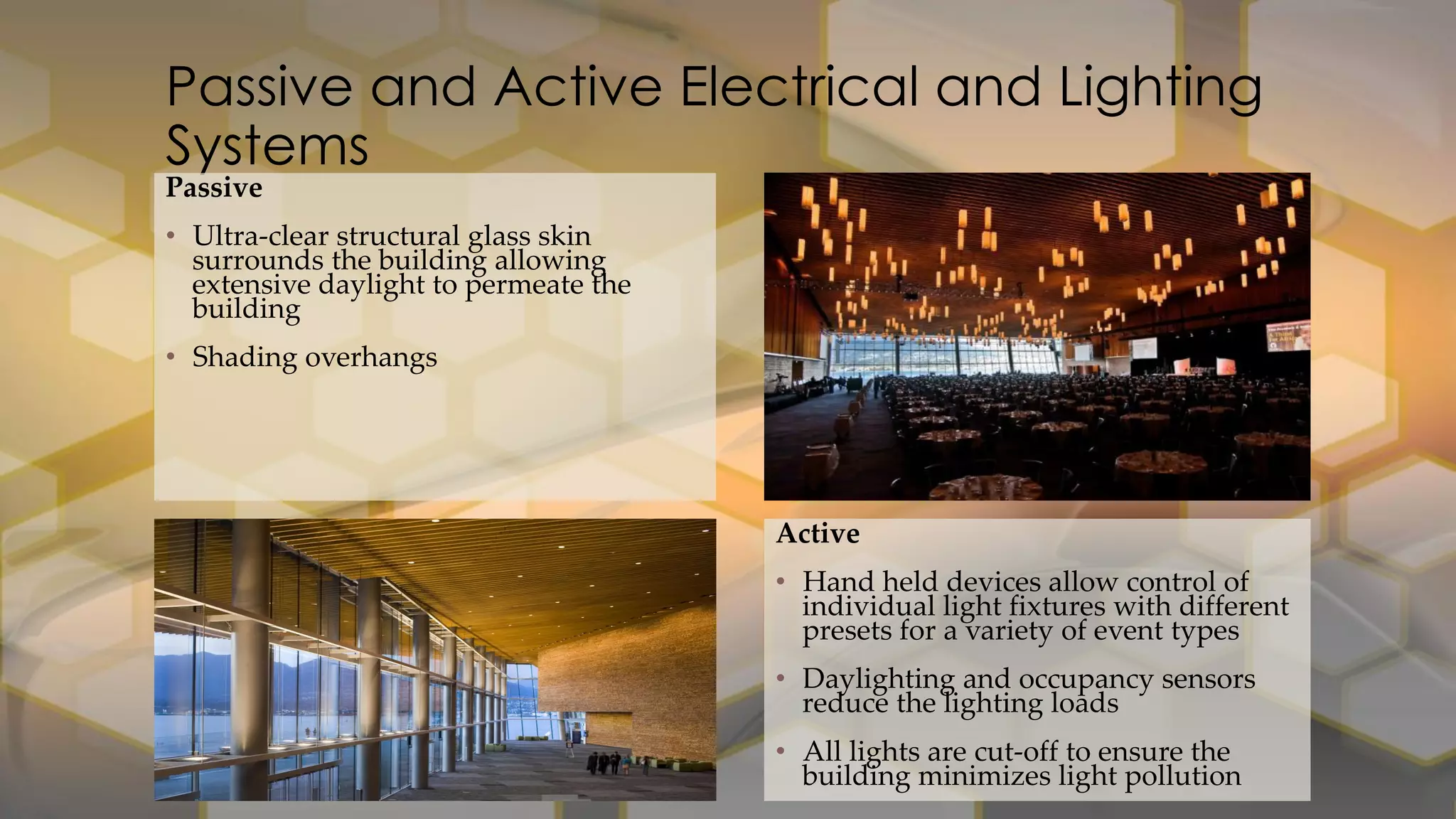 Passive and Active Electrical and Lighting Systems

Passive

• Ultra-clear structural glass skin surrounds the building allowing extensive daylight to permeate the building

• Shading overhangs

Active

• Hand held devices allow control of individual light fixtures with different presets for a variety of event types

• Daylighting and occupancy sensors reduce the lighting loads

• All lights are cut-off to ensure the building minimizes light pollution